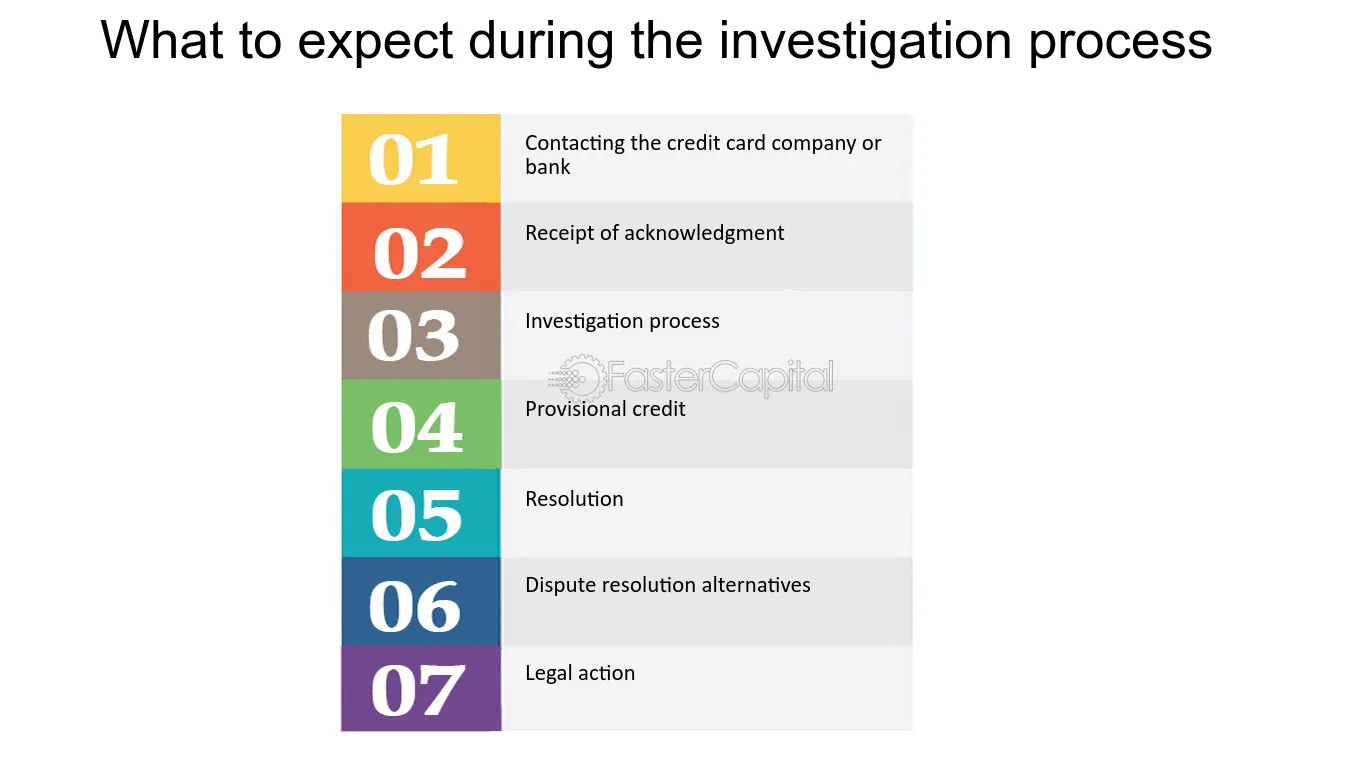 What to expect during the investigation process

01
Contacting the credit card company or bank

02
Receipt of acknowledgment

03
Investigation process

04
Provisional credit

05
Resolution

06
Dispute resolution alternatives

07
Legal action

FasterCapital